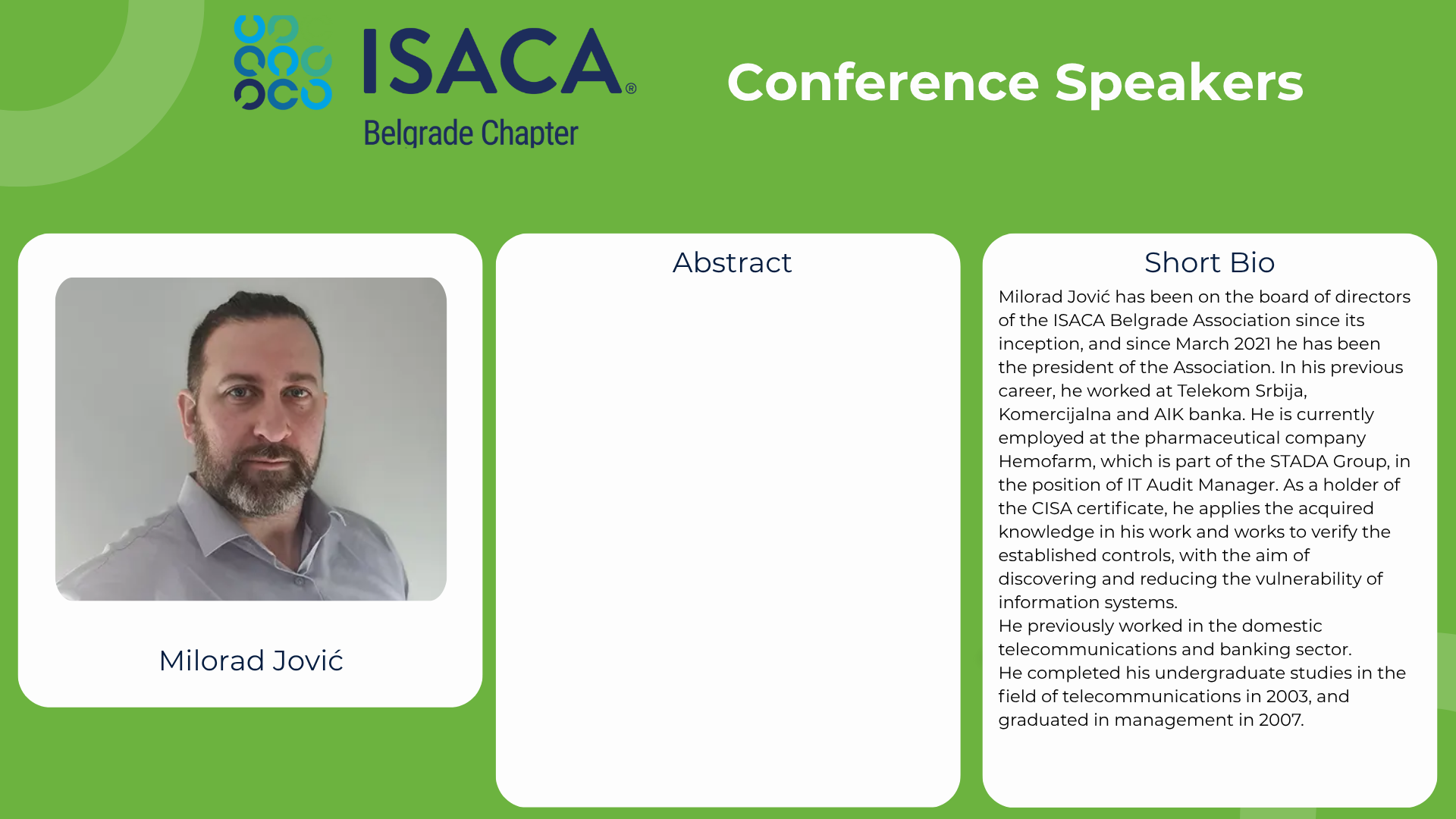 ISACA®
Belgrade Chapter

Conference Speakers

Milorad Jović

Abstract

Short Bio

Milorad Jović has been on the board of directors of the ISACA Belgrade Association since its inception, and since March 2021 he has been the president of the Association. In his previous career, he worked at Telekom Srbija, Komercijalna and AIK banka. He is currently employed at the pharmaceutical company Hemofarm, which is part of the STADA Group, in the position of IT Audit Manager. As a holder of the CISA certificate, he applies the acquired knowledge in his work and works to verify the established controls, with the aim of discovering and reducing the vulnerability of information systems.
He previously worked in the domestic telecommunications and banking sector.
He completed his undergraduate studies in the field of telecommunications in 2003, and graduated in management in 2007.